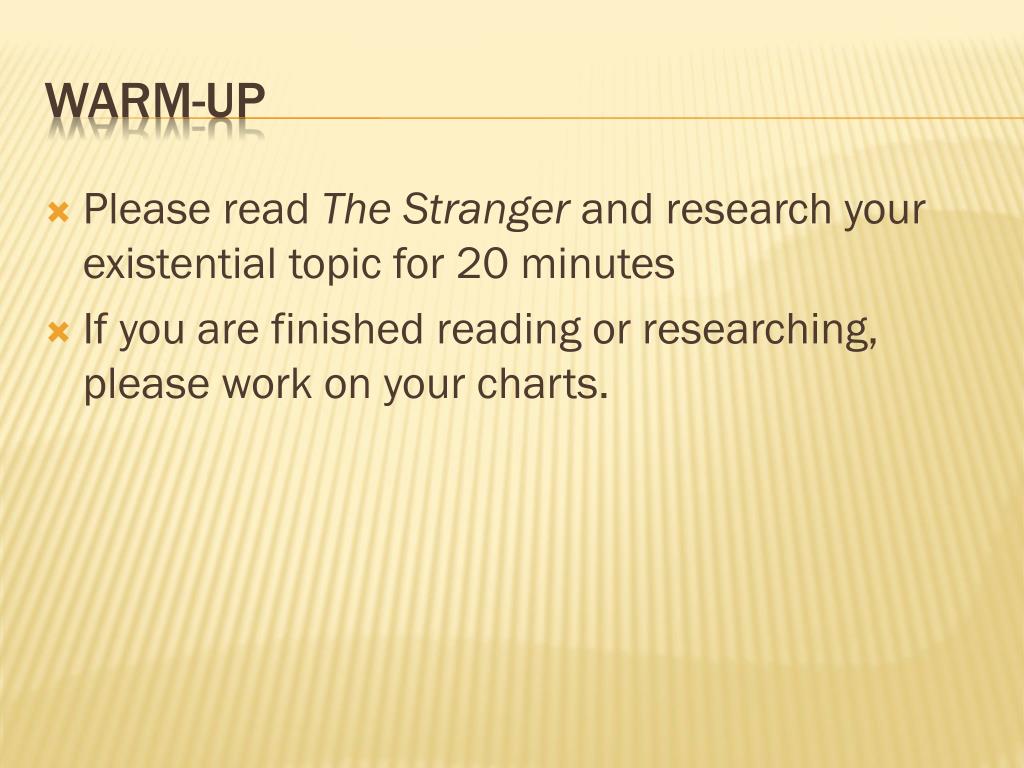 WARM-UP

Please read The Stranger and research your existential topic for 20 minutes

If you are finished reading or researching, please work on your charts.